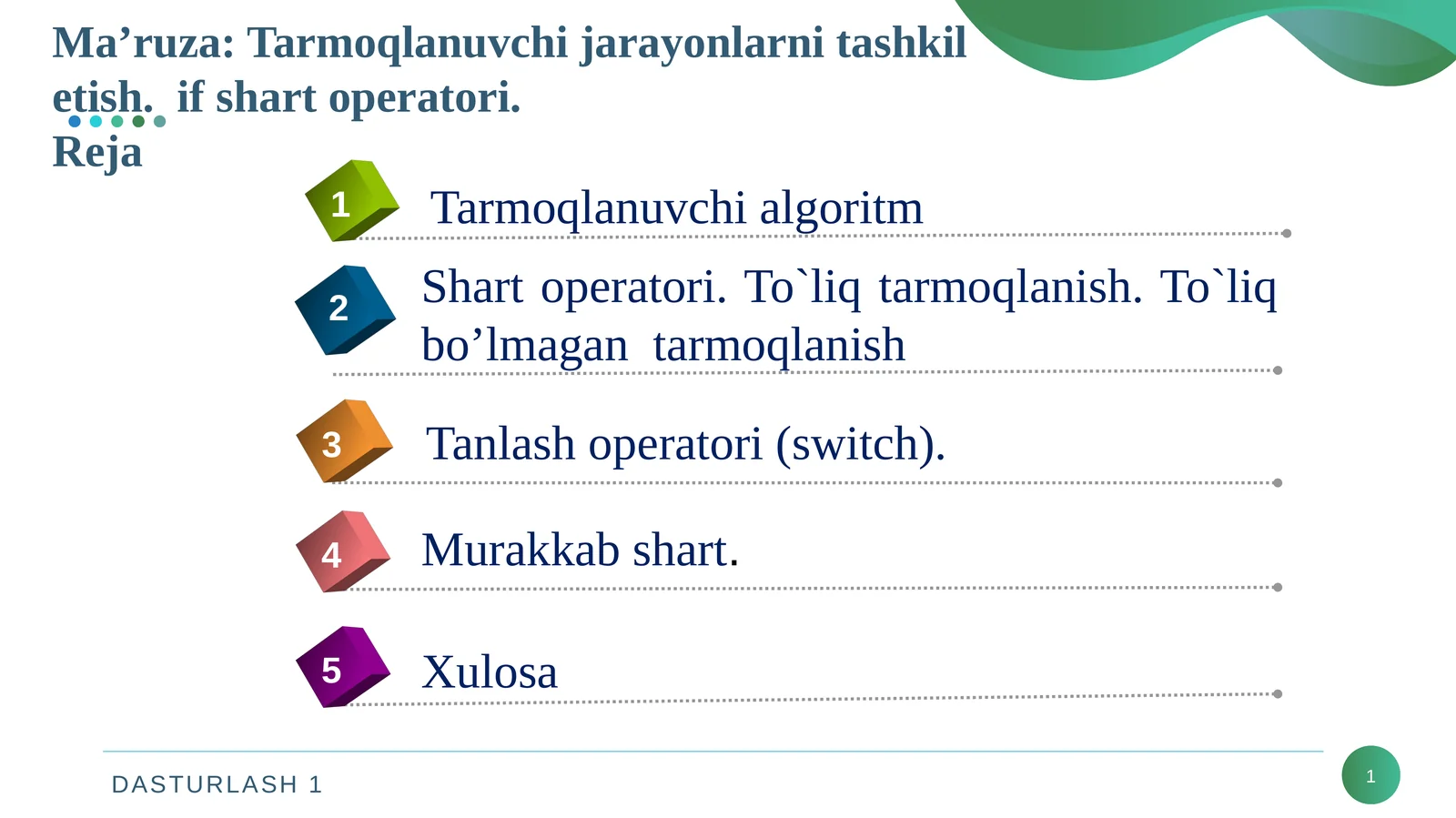 Ma’ruza: Tarmoqlanuvchi jarayonlarni tashkil etish. if shart operatori.
Reja

1 Tarmoqlanuvchi algoritm

2 Shart operatori. To`liq tarmoqlanish. To`liq bo’lmagan tarmoqlanish

3 Tanlash operatori (switch).

4 Murakkab shart.

5 Xulosa

DASTURLASH 1

1